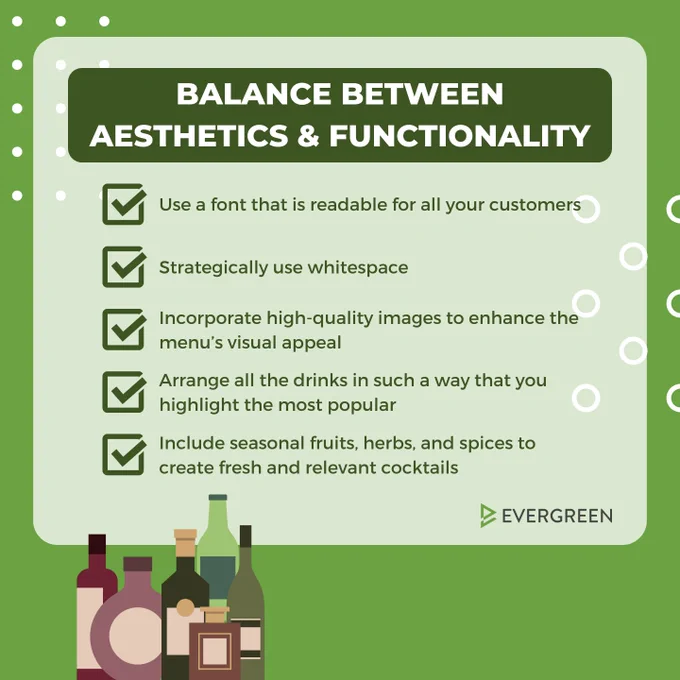 BALANCE BETWEEN AESTHETICS & FUNCTIONALITY

Use a font that is readable for all your customers

Strategically use whitespace

Incorporate high-quality images to enhance the menu's visual appeal

Arrange all the drinks in such a way that you highlight the most popular

Include seasonal fruits, herbs, and spices to create fresh and relevant cocktails

EVERGREEN